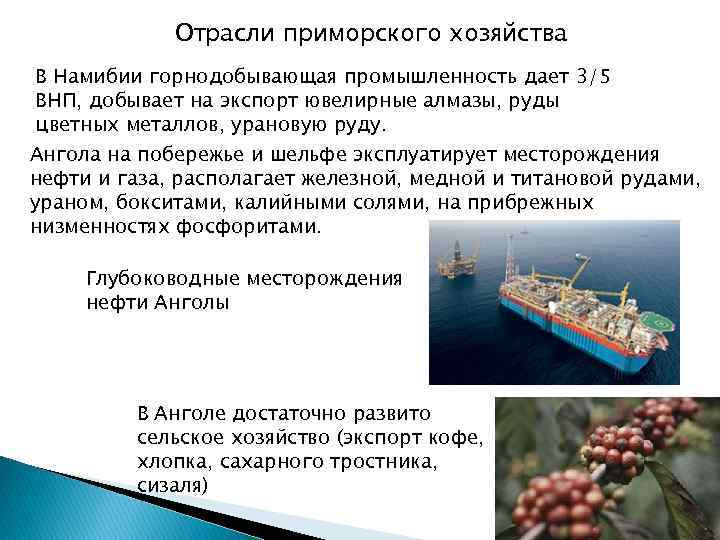 Отрасли приморского хозяйства

В Намибии горнодобывающая промышленность дает 3/5 ВНП, добывает на экспорт ювелирные алмазы, руды цветных металлов, урановую руду.

Ангола на побережье и шельфе эксплуатирует месторождения нефти и газа, располагает железной, медной и титановой рудами, ураном, бокситами, калийными солями, на прибрежных низменностях фосфоритами.

Глубоководные месторождения нефти Анголы

В Анголе достаточно развито сельское хозяйство (экспорт кофе, хлопка, сахарного тростника, сизаля)